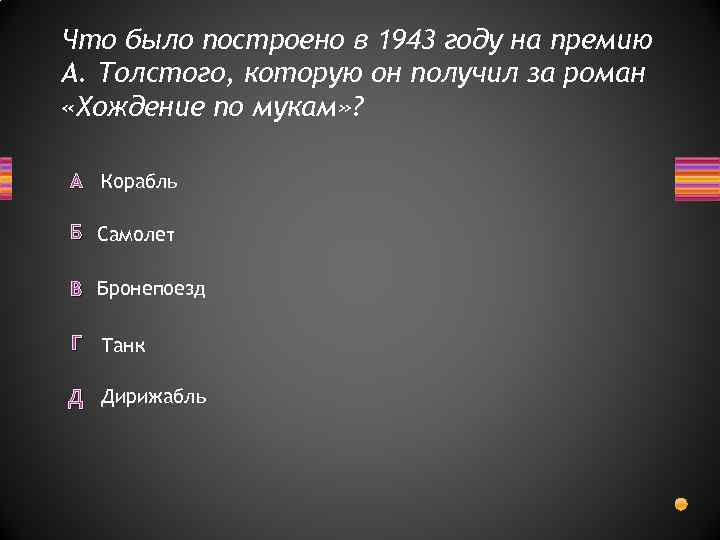 Что было построено в 1943 году на премию А. Толстого, которую он получил за роман «Хождение по мукам»?

А Корабль

Б Самолет

В Бронепоезд

Г Танк

Д Дирижабль